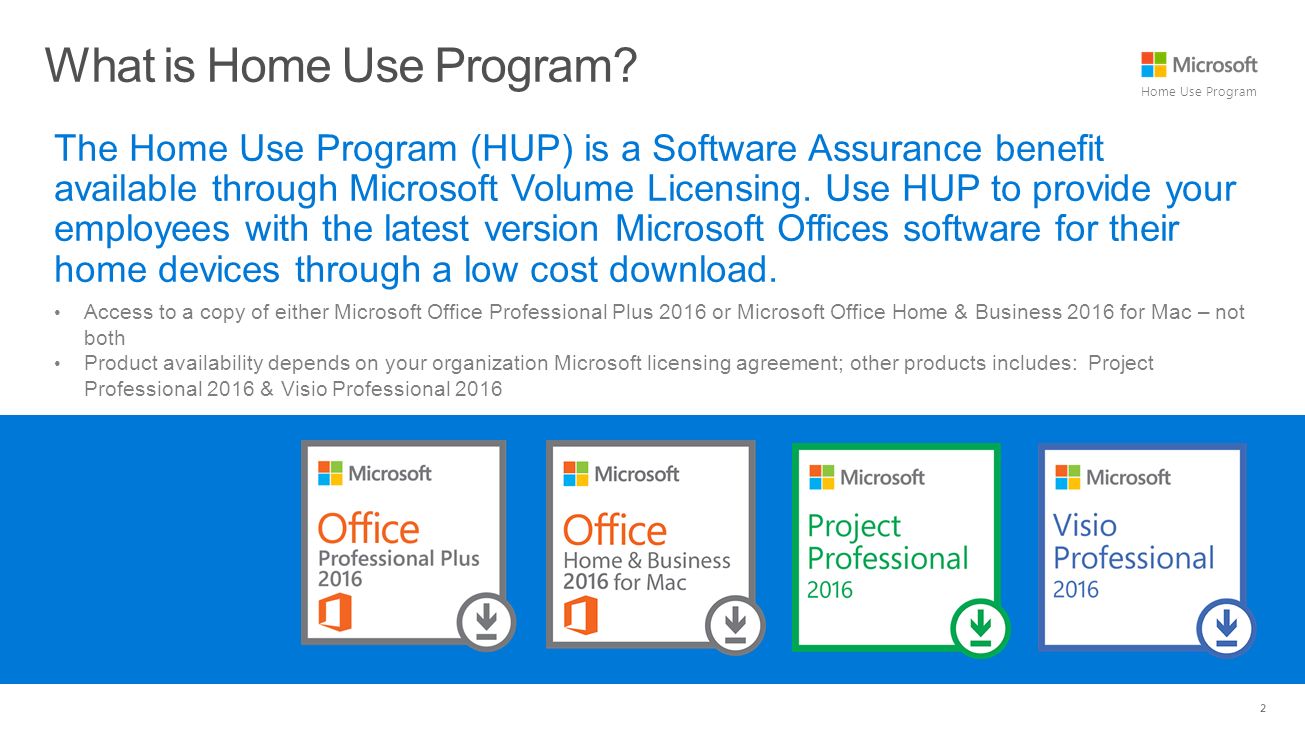 What is Home Use Program?

Microsoft
Home Use Program

The Home Use Program (HUP) is a Software Assurance benefit available through Microsoft Volume Licensing. Use HUP to provide your employees with the latest version Microsoft Offices software for their home devices through a low cost download.

• Access to a copy of either Microsoft Office Professional Plus 2016 or Microsoft Office Home & Business 2016 for Mac – not both
• Product availability depends on your organization Microsoft licensing agreement; other products includes: Project Professional 2016 & Visio Professional 2016

Microsoft
Office
Professional Plus
2016

Microsoft
Office
Home & Business
2016 for Mac

Microsoft
Project
Professional
2016

Microsoft
Visio
Professional
2016

2